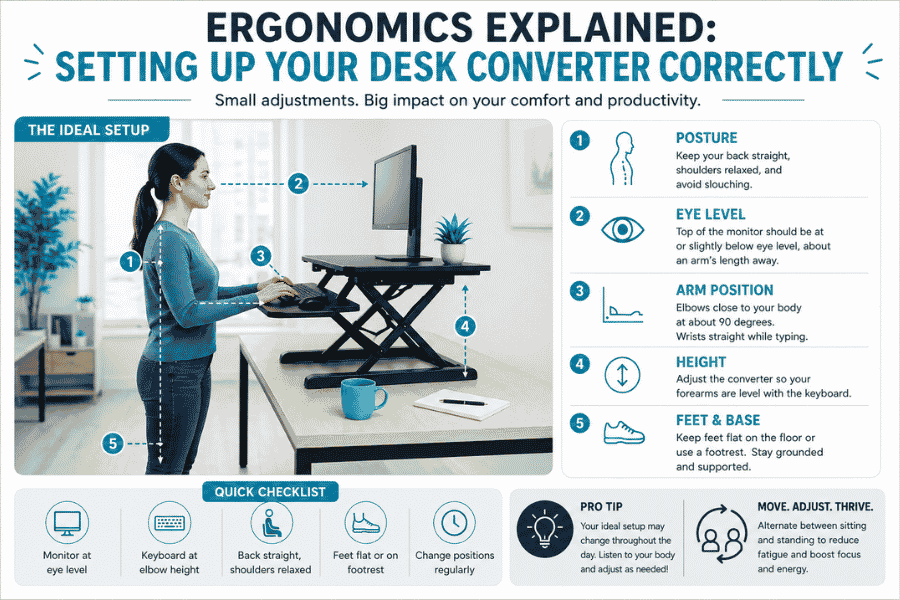 ERGONOMICS EXPLAINED:
SETTING UP YOUR DESK CONVERTER CORRECTLY

Small adjustments. Big impact on your comfort and productivity.

THE IDEAL SETUP

1

2

3

4

5

1 POSTURE
Keep your back straight, shoulders relaxed, and avoid slouching.

2 EYE LEVEL
Top of the monitor should be at or slightly below eye level, about an arm's length away.

3 ARM POSITION
Elbows close to your body at about 90 degrees. Wrists straight while typing.

4 HEIGHT
Adjust the converter so your forearms are level with the keyboard.

5 FEET & BASE
Keep feet flat on the floor or use a footrest. Stay grounded and supported.

QUICK CHECKLIST

Monitor at eye level

Keyboard at elbow height

Back straight, shoulders relaxed

Feet flat or on footrest

Change positions regularly

PRO TIP
Your ideal setup may change throughout the day. Listen to your body and adjust as needed!

MOVE. ADJUST. THRIVE.
Alternate between sitting and standing to reduce fatigue and boost focus and energy.